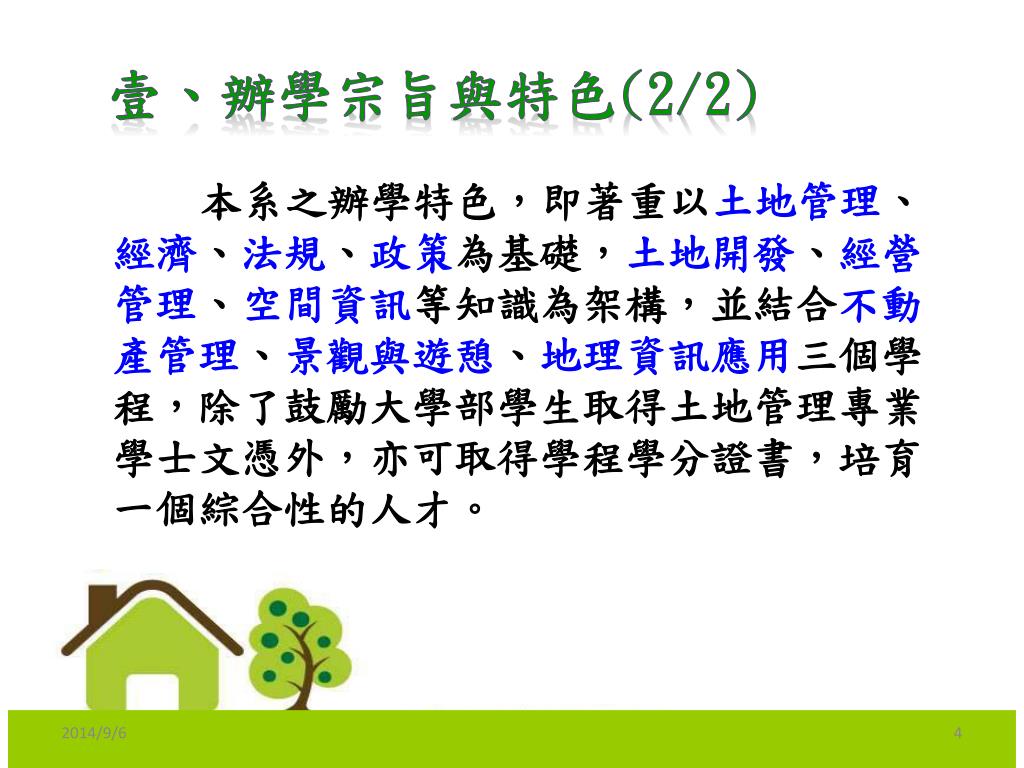 壹、辦學宗旨與特色(2/2)

本系之辦學特色，即著重以土地管理、經濟、法規、政策為基礎，土地開發、經營管理、空間資訊等知識為架構，並結合不動產管理、景觀與遊憩、地理資訊應用三個學程，除了鼓勵大學部學生取得土地管理專業學士文憑外，亦可取得學程學分證書，培育一個綜合性的人才。

2014/9/6

4